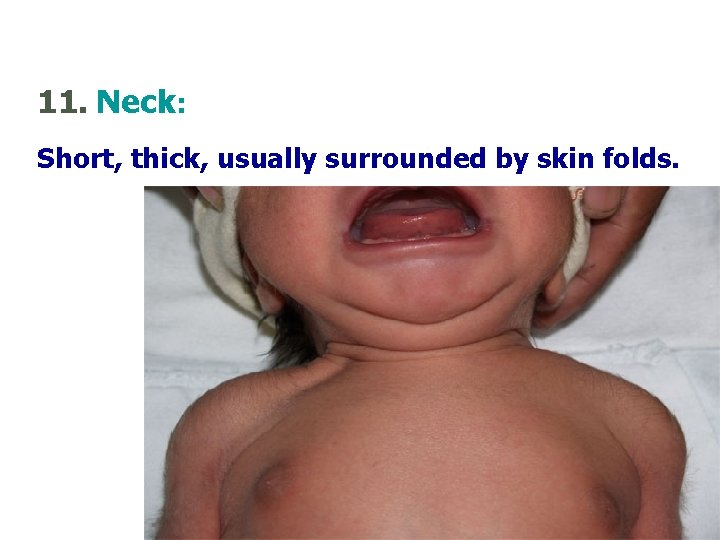 11. Neck:

Short, thick, usually surrounded by skin folds.